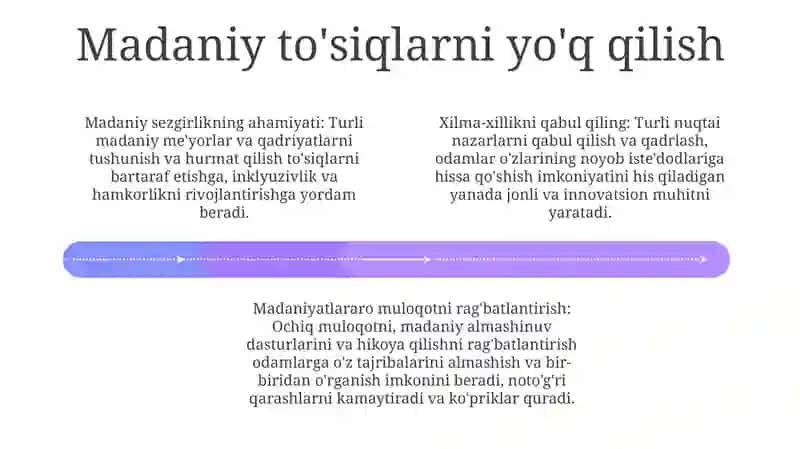 Madaniy to'siqlarni yo'q qilish

Madaniy sezgirlikning ahamiyati: Turli madaniy me'yorlar va qadriyatlarni tushunish va hurmat qilish to'siqlarni bartaraf etishga, inklyuzivlik va hamkorlikni rivojlantirishga yordam beradi.

Xilma-xillikni qabul qiling: Turli nuqtai nazarlarni qabul qilish va qadrlash, odamlar o'zlarining noyob iste'dodlariga hissa qo'shish imkoniyatini his qiladigan yanada jonli va innovatsion muhitni yaratadi.

Madaniyatlararo muloqotni rag'batlantirish: Ochiq muloqotni, madaniy almashinuv dasturlarini va hikoya qilishni rag'batlantirish odamlarga o'z tajribalarini almashish va bir-biridan o'rganish imkonini beradi, noto'g'ri qarashlarni kamaytiradi va ko'priklar quradi.